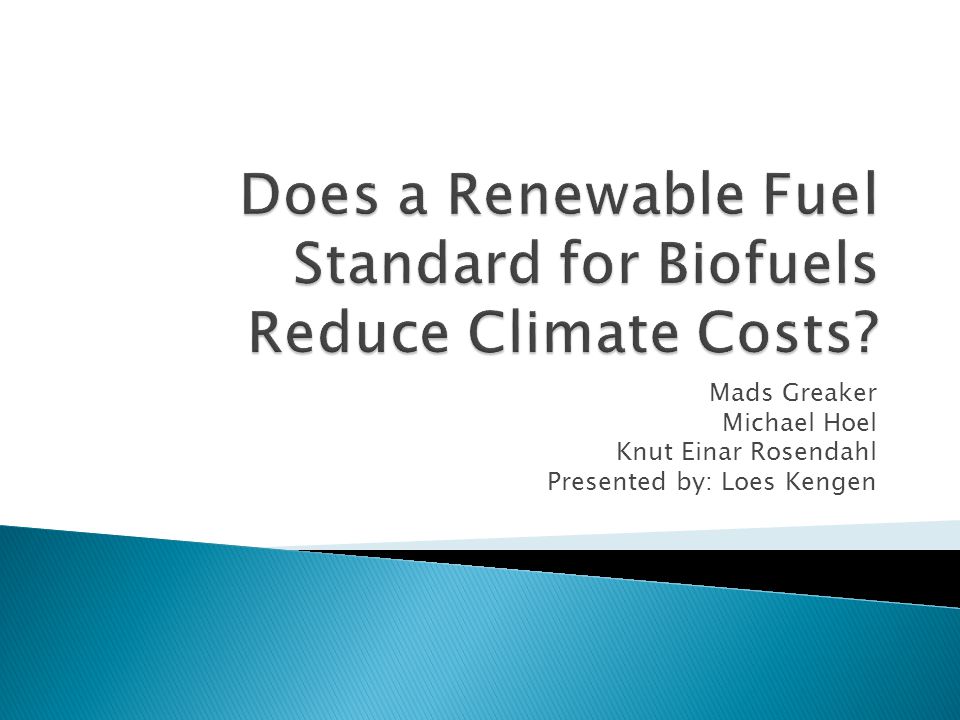 Does a Renewable Fuel Standard for Biofuels Reduce Climate Costs?

Mads Greaker
Michael Hoel
Knut Einar Rosendahl
Presented by: Loes Kengen